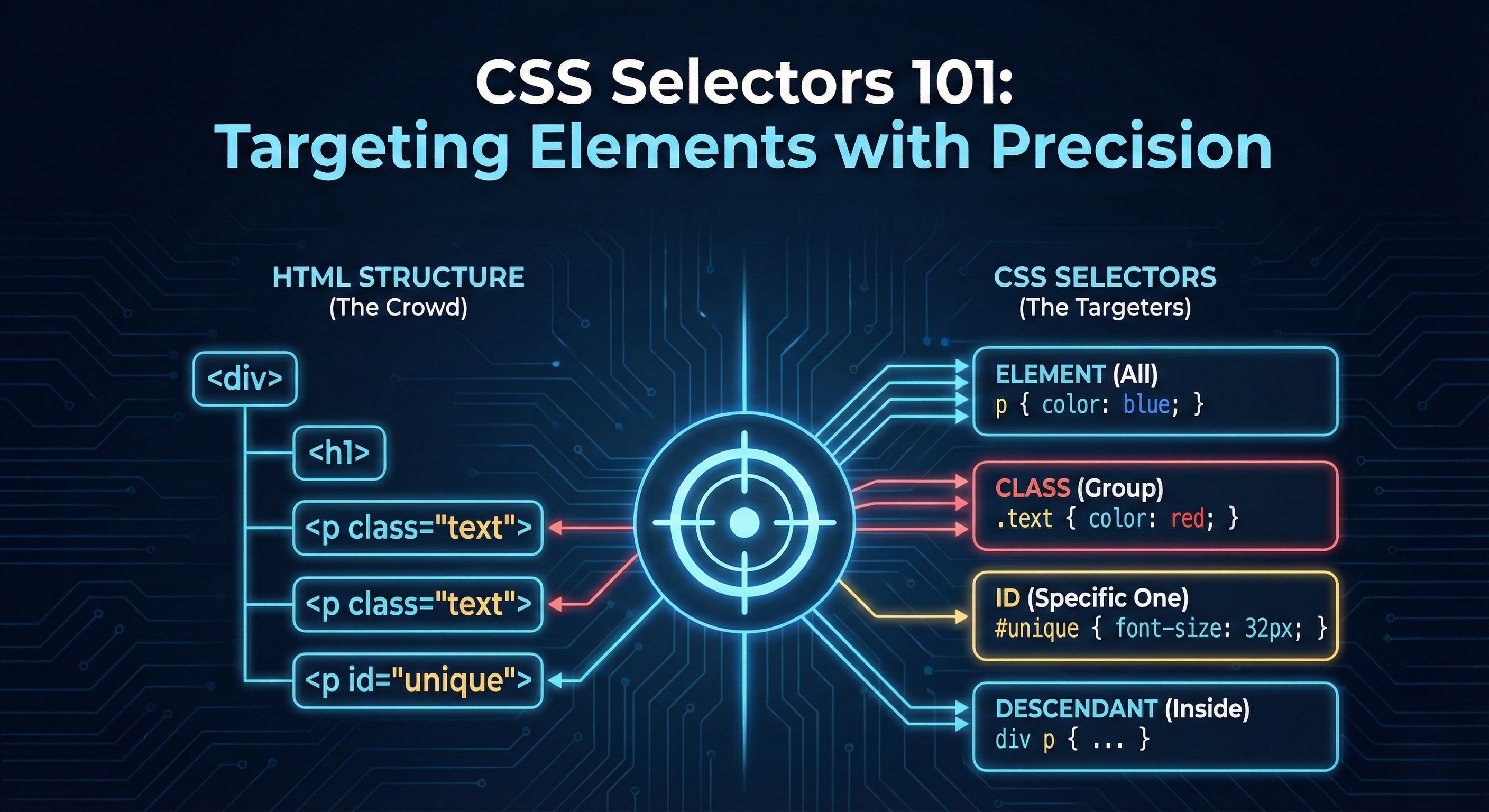 CSS Selectors 101:
Targeting Elements with Precision

HTML STRUCTURE
(The Crowd)

<div>
<h1>
<p class="text">
<p class="text">
<p id="unique">

CSS SELECTORS
(The Targeters)

ELEMENT (All)
p { color: blue; }

CLASS (Group)
.text { color: red; }

ID (Specific One)
#unique { font-size: 32px; }

DESCENDANT (Inside)
div p { ... }